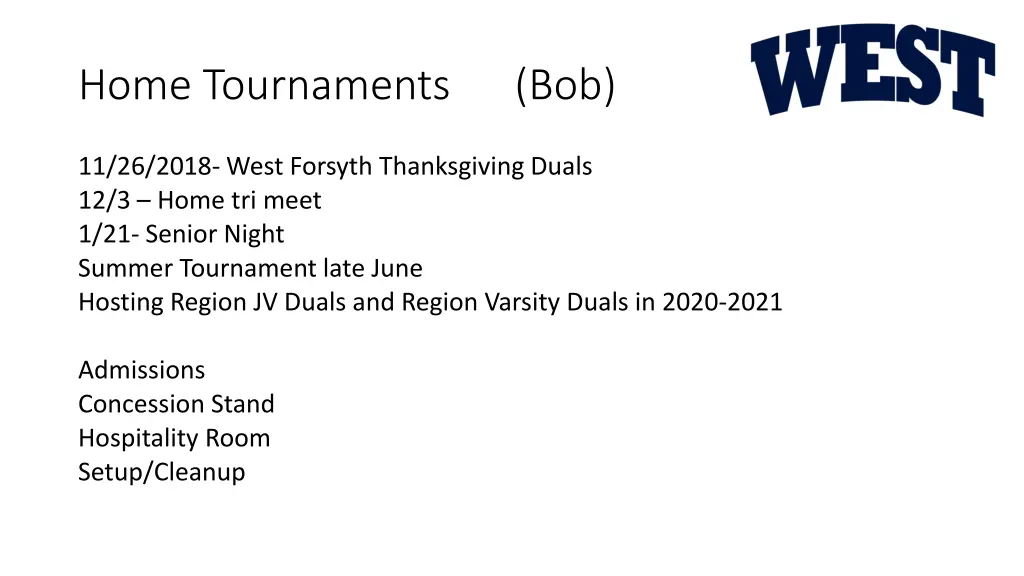 Home Tournaments (Bob)

WEST

11/26/2018- West Forsyth Thanksgiving Duals
12/3 – Home tri meet
1/21- Senior Night
Summer Tournament late June
Hosting Region JV Duals and Region Varsity Duals in 2020-2021

Admissions
Concession Stand
Hospitality Room
Setup/Cleanup